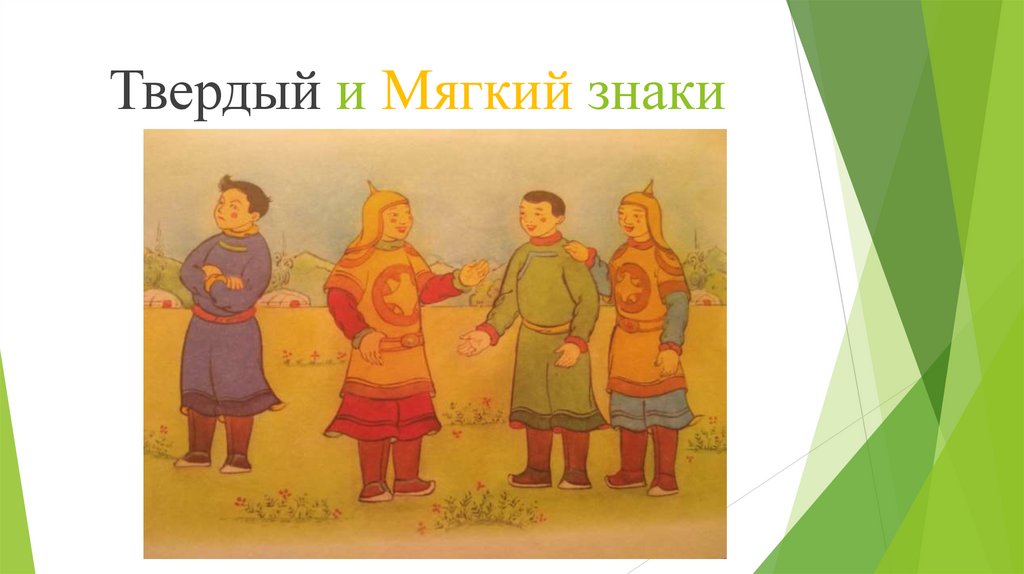 Твердый и Мягкий знаки